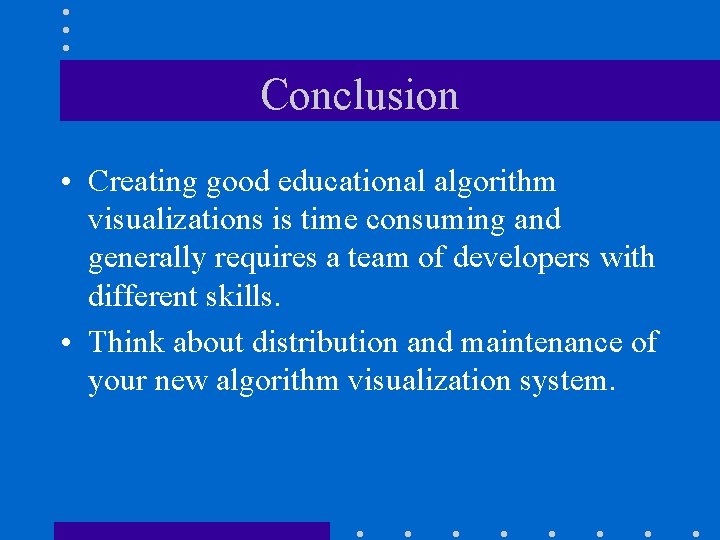 Conclusion

• Creating good educational algorithm visualizations is time consuming and generally requires a team of developers with different skills.

• Think about distribution and maintenance of your new algorithm visualization system.